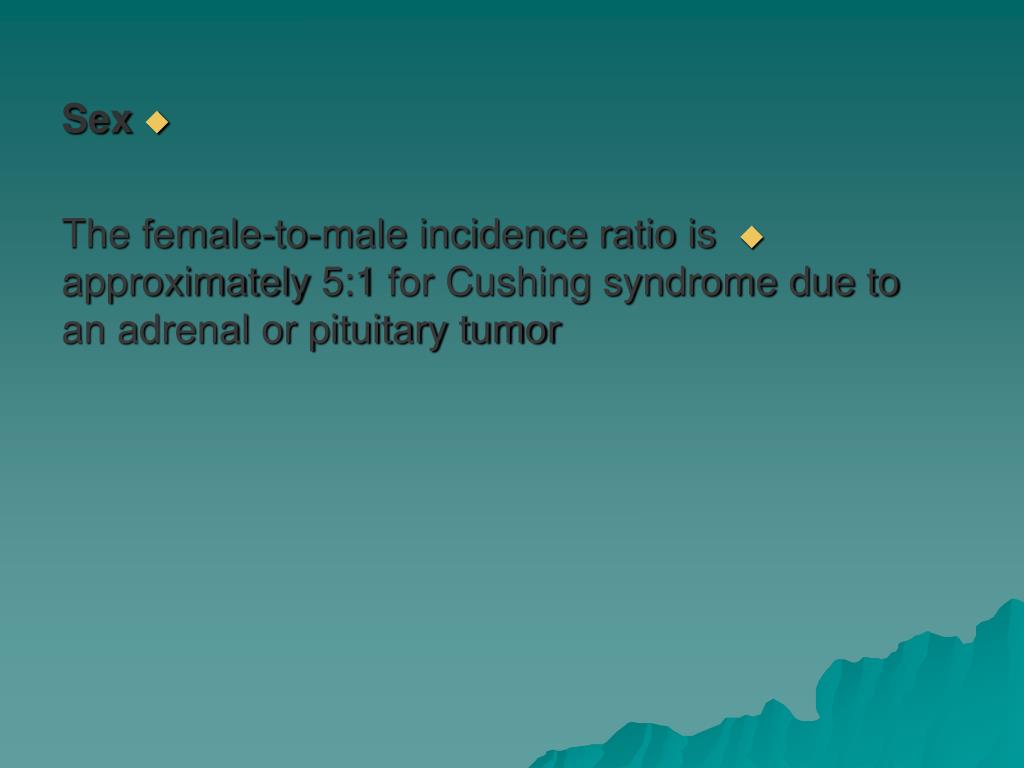 Sex

The female-to-male incidence ratio is approximately 5:1 for Cushing syndrome due to an adrenal or pituitary tumor